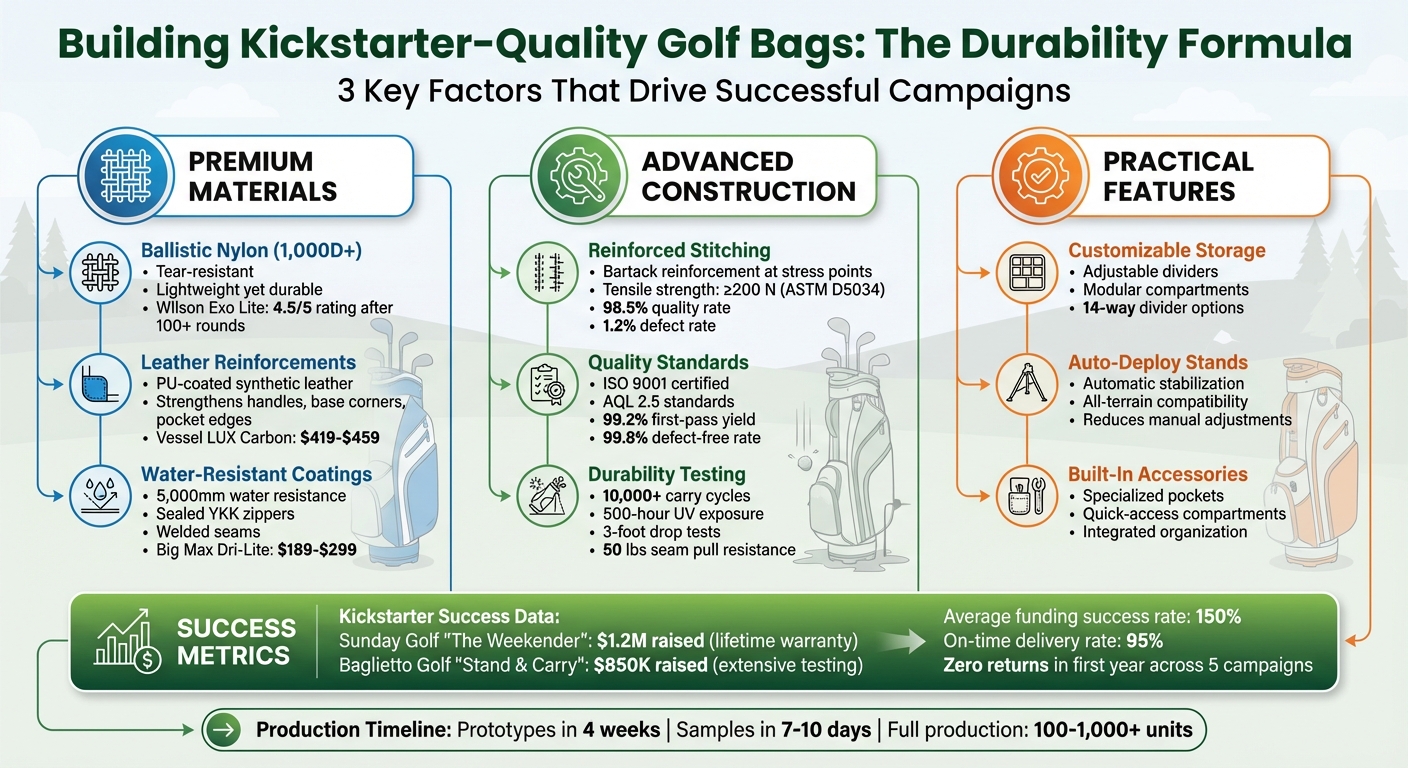 Building Kickstarter-Quality Golf Bags: The Durability Formula
3 Key Factors That Drive Successful Campaigns

PREMIUM MATERIALS

Ballistic Nylon (1,000D+)
• Tear-resistant
• Lightweight yet durable
• Wilson Exo Lite: 4.5/5 rating after 100+ rounds

Leather Reinforcements
• PU-coated synthetic leather
• Strengthens handles, base corners, pocket edges
• Vessel LUX Carbon: $419-$459

Water-Resistant Coatings
• 5,000mm water resistance
• Sealed YKK zippers
• Welded seams
• Big Max Dri-Lite: $189-$299

ADVANCED CONSTRUCTION

Reinforced Stitching
• Bartack reinforcement at stress points
• Tensile strength: ≥200 N (ASTM D5034)
• 98.5% quality rate
• 1.2% defect rate

Quality Standards
• ISO 9001 certified
• AQL 2.5 standards
• 99.2% first-pass yield
• 99.8% defect-free rate

Durability Testing
• 10,000+ carry cycles
• 500-hour UV exposure
• 3-foot drop tests
• 50 lbs seam pull resistance

PRACTICAL FEATURES

Customizable Storage
• Adjustable dividers
• Modular compartments
• 14-way divider options

Auto-Deploy Stands
• Automatic stabilization
• All-terrain compatibility
• Reduces manual adjustments

Built-In Accessories
• Specialized pockets
• Quick-access compartments
• Integrated organization

SUCCESS METRICS
Kickstarter Success Data:
Sunday Golf "The Weekender": $1.2M raised (lifetime warranty)
Baglietto Golf "Stand & Carry": $850K raised (extensive testing)
Average funding success rate: 150%
On-time delivery rate: 95%
Zero returns in first year across 5 campaigns

Production Timeline: Prototypes in 4 weeks | Samples in 7-10 days | Full production: 100-1,000+ units